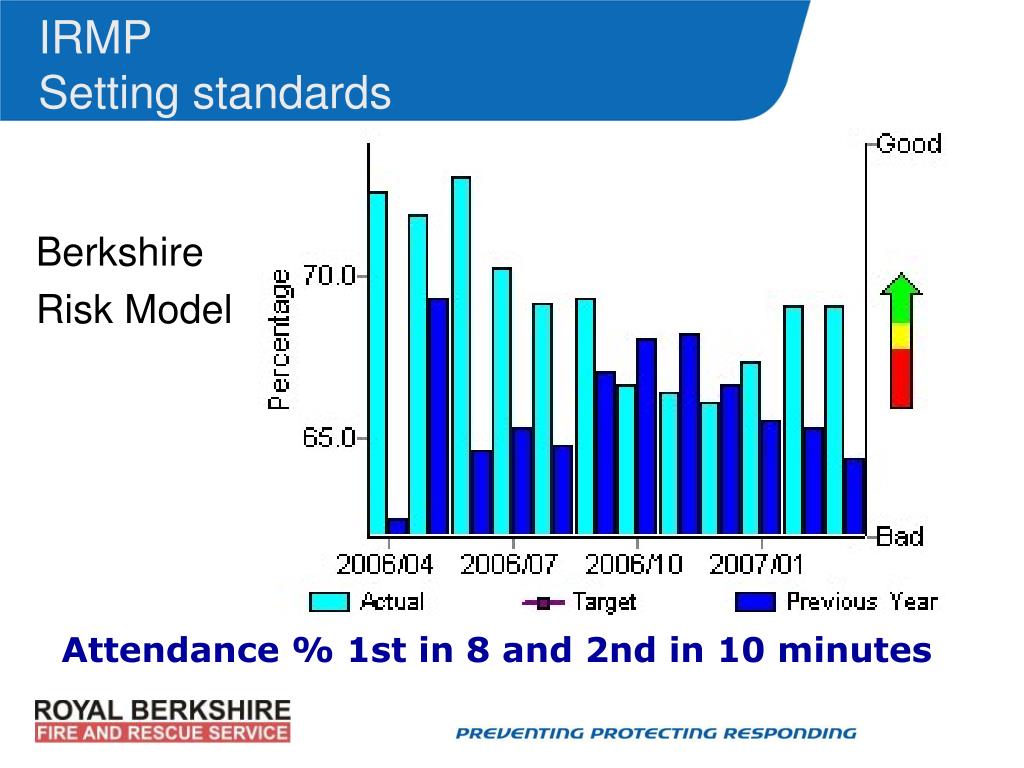 IRMP
Setting standards

Berkshire
Risk Model

Percentage
70.0
65.0
Good
Bad
2006/04
2006/07
2006/10
2007/01
Actual
Target
Previous Year

Attendance % 1st in 8 and 2nd in 10 minutes

ROYAL BERKSHIRE
FIRE AND RESCUE SERVICE

PREVENTING PROTECTING RESPONDING